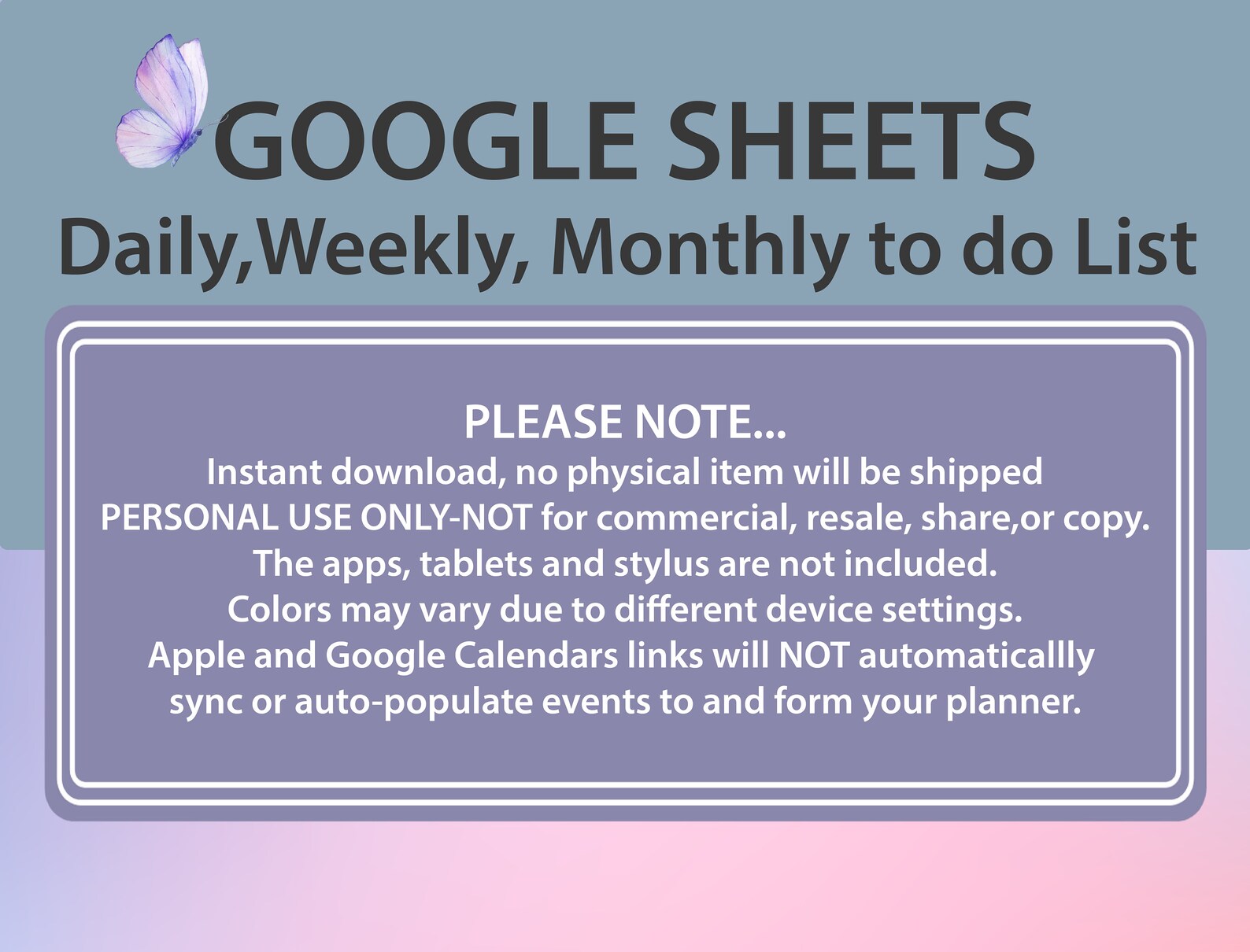 GOOGLE SHEETS
Daily,Weekly, Monthly to do List

PLEASE NOTE...
Instant download, no physical item will be shipped
PERSONAL USE ONLY-NOT for commercial, resale, share,or copy.
The apps, tablets and stylus are not included.
Colors may vary due to different device settings.
Apple and Google Calendars links will NOT automaticallly sync or auto-populate events to and form your planner.